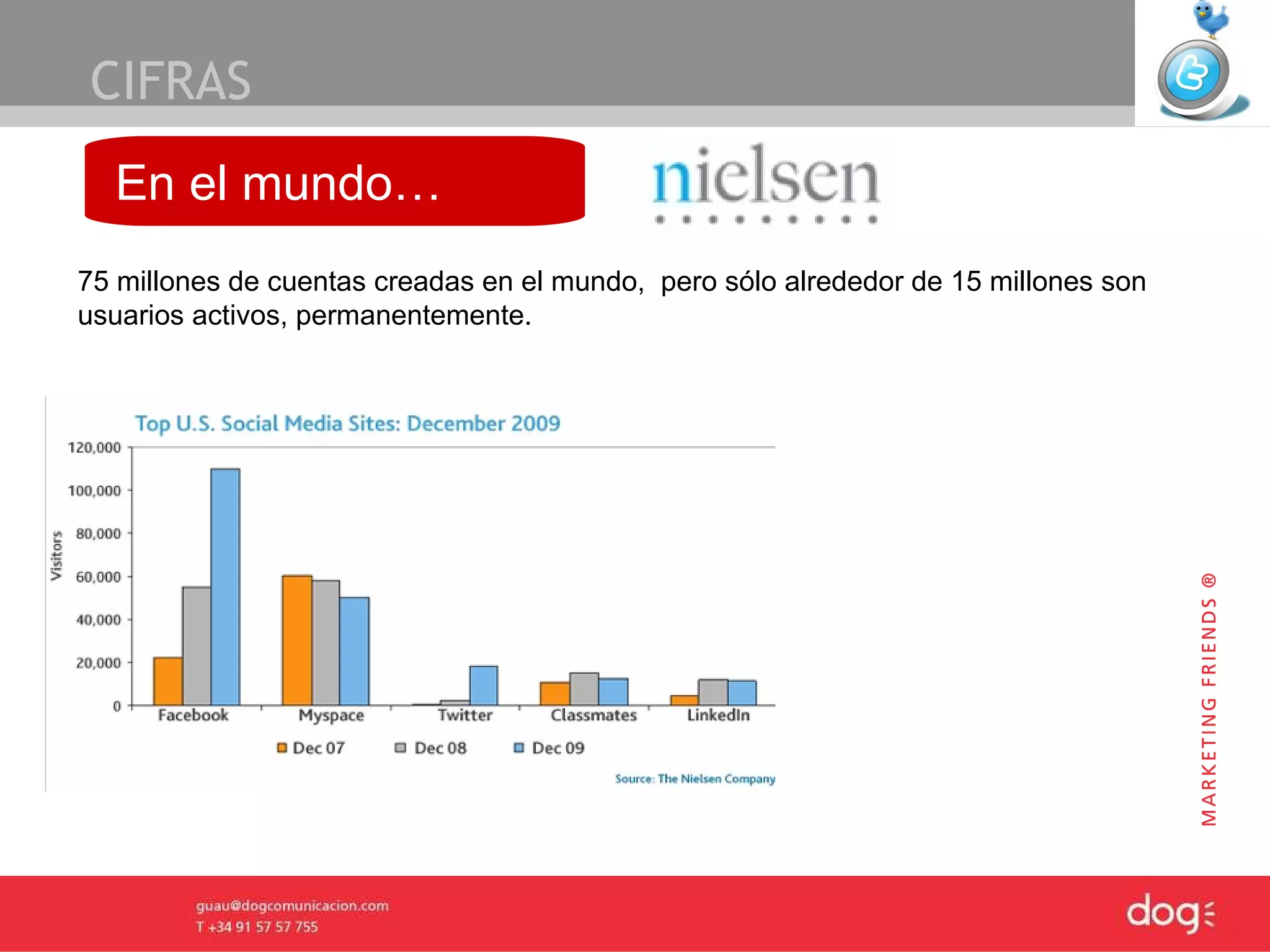 CIFRAS

En el mundo…

nielsen

75 millones de cuentas creadas en el mundo, pero sólo alrededor de 15 millones son usuarios activos, permanentemente.

Top U.S. Social Media Sites: December 2009

Visitors

120,000
100,000
80,000
60,000
40,000
20,000
0

Facebook Myspace Twitter Classmates LinkedIn

Dec 07 Dec 08 Dec 09

Source: The Nielsen Company

MARKETING FRIENDS ®

guau@dogcomunicacion.com
T +34 91 57 57 755

dog